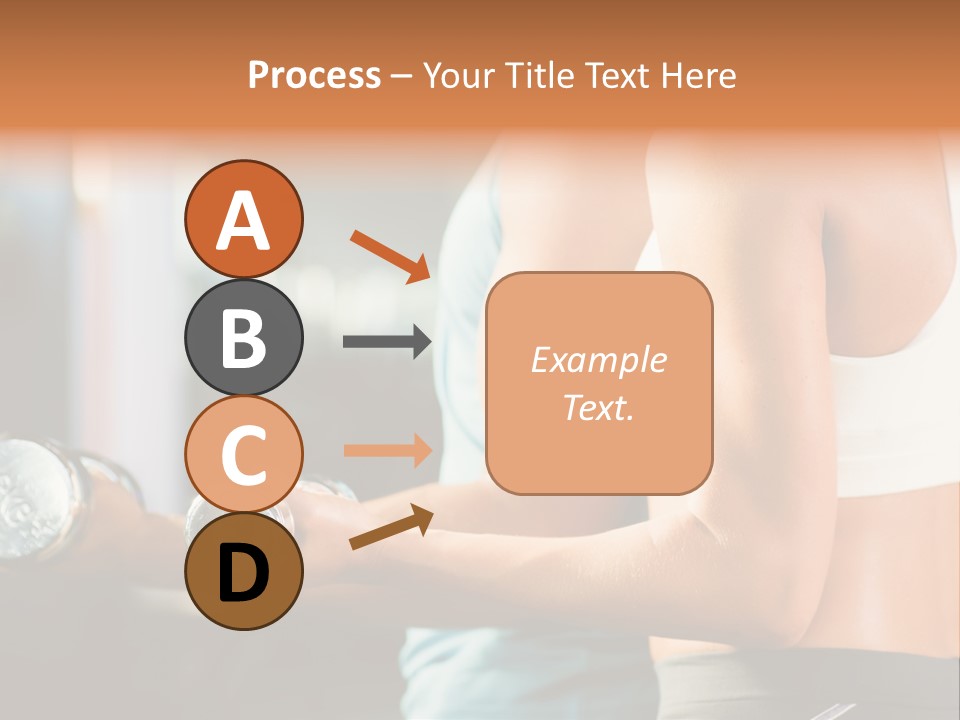 Process – Your Title Text Here

A

B

C

D

Example Text.